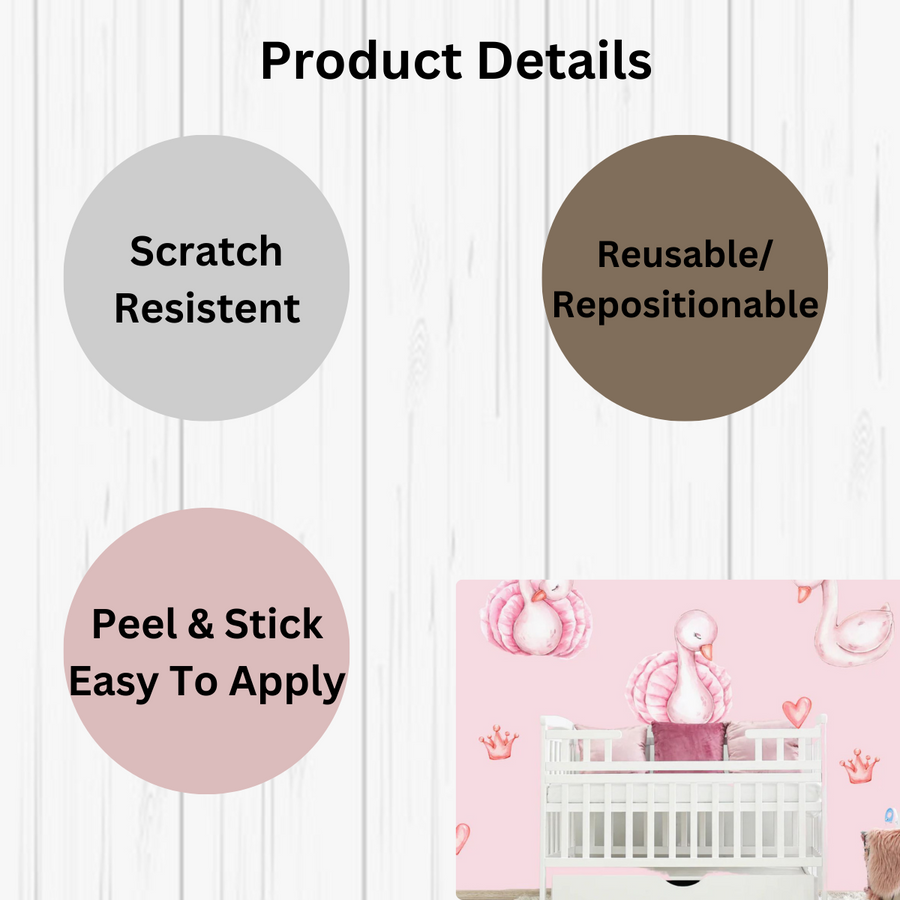 Product Details

Scratch Resistent

Reusable/ Repositionable

Peel & Stick Easy To Apply